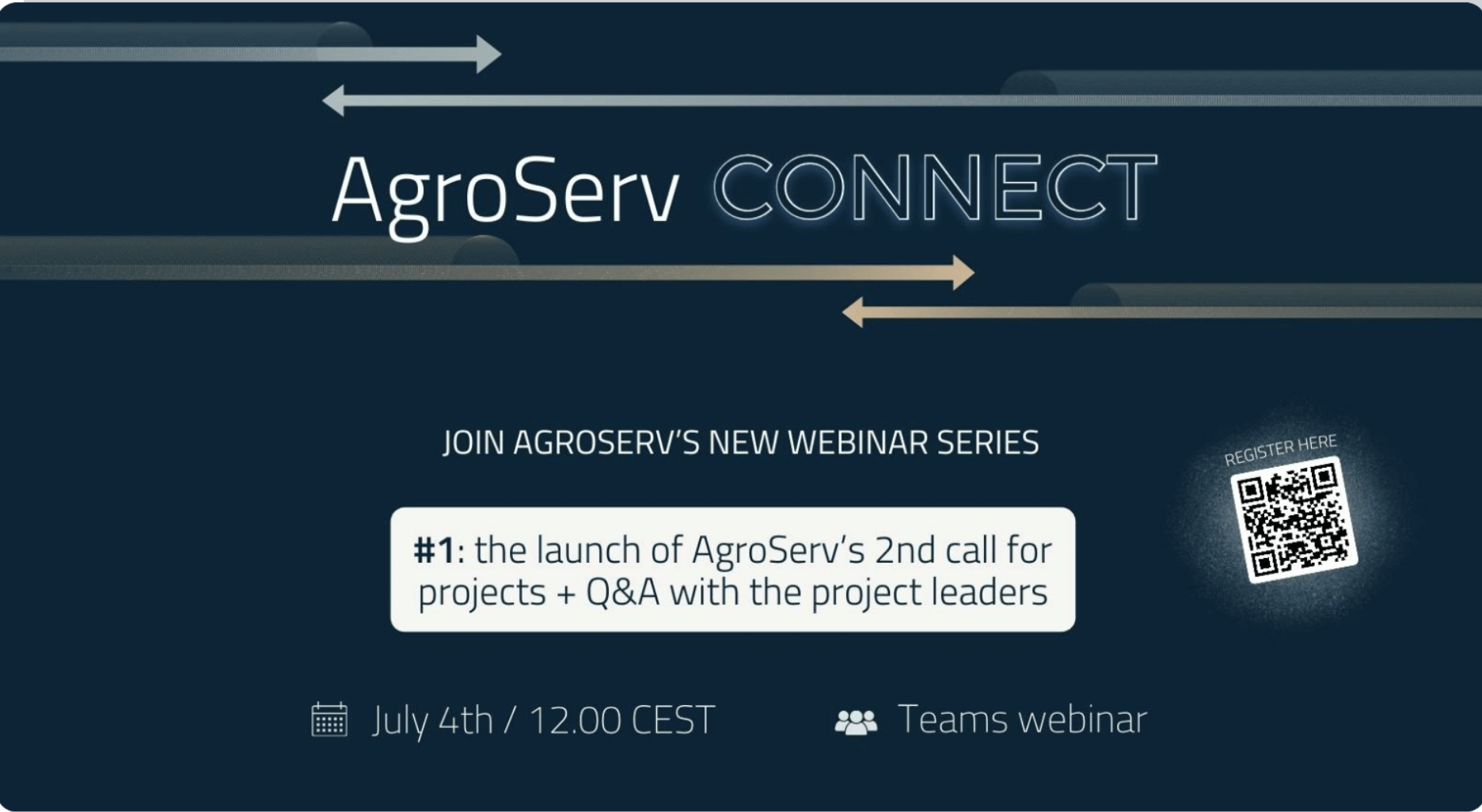 AgroServ CONNECT

JOIN AGROSERV'S NEW WEBINAR SERIES

REGISTER HERE

#1: the launch of AgroServ's 2nd call for projects + Q&A with the project leaders

July 4th / 12.00 CEST

Teams webinar